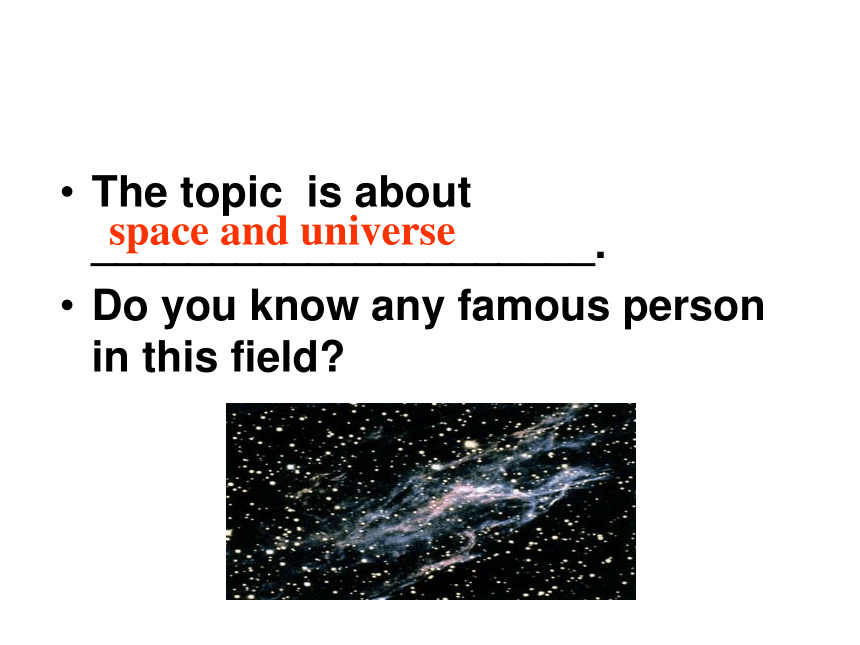 • The topic is about space and universe ______________________.
• Do you know any famous person in this field?